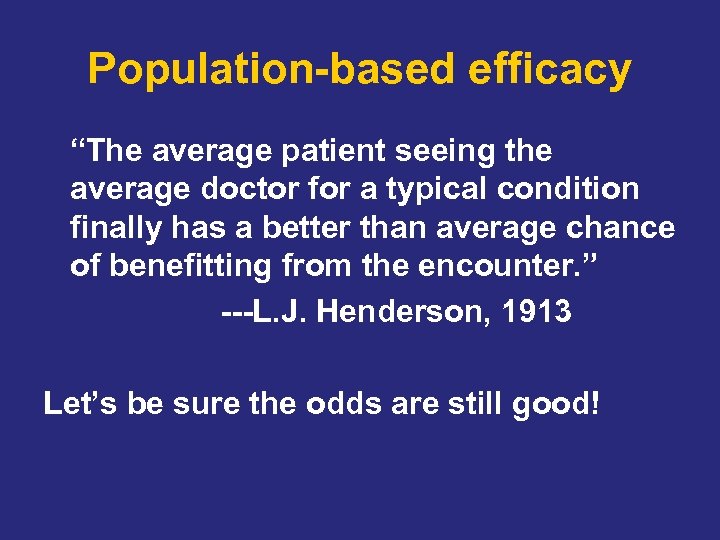 Population-based efficacy

“The average patient seeing the average doctor for a typical condition finally has a better than average chance of benefitting from the encounter.”

---L.J. Henderson, 1913

Let’s be sure the odds are still good!